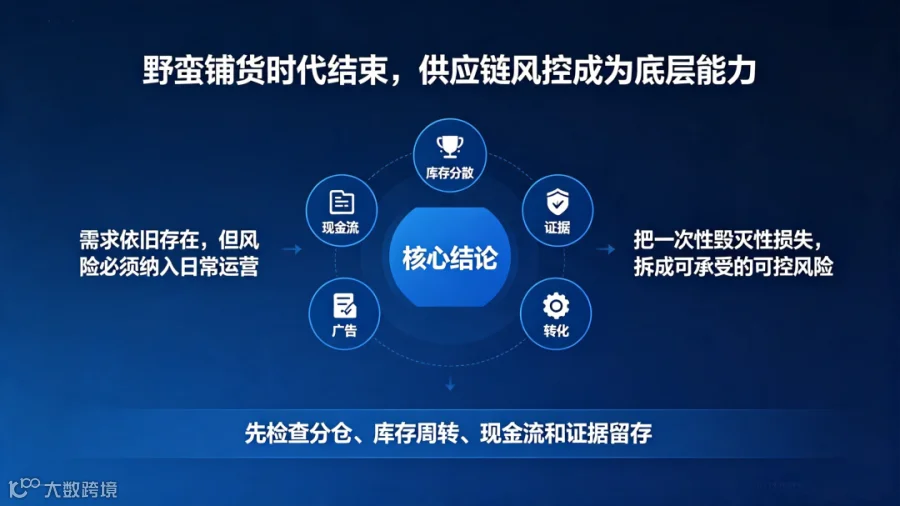 野蛮铺货时代结束，供应链风控成为底层能力

需求依旧存在，但风险必须纳入日常运营

库存分散

现金流

证据

核心结论

广告

转化

把一次性毁灭性损失，拆成可承受的可控风险

先检查分仓、库存周转、现金流和证据留存

大数跨境